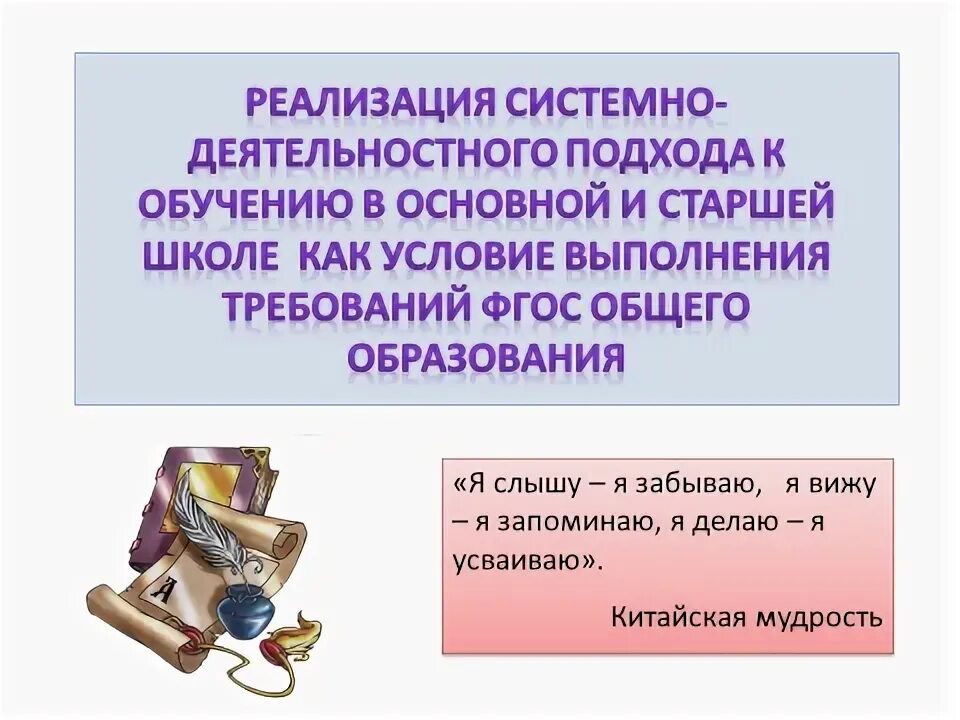 РЕАЛИЗАЦИЯ СИСТЕМНО-ДЕЯТЕЛЬНОСТНОГО ПОДХОДА К ОБУЧЕНИЮ В ОСНОВНОЙ И СТАРШЕЙ ШКОЛЕ КАК УСЛОВИЕ ВЫПОЛНЕНИЯ ТРЕБОВАНИЙ ФГОС ОБЩЕГО ОБРАЗОВАНИЯ

А

«Я слышу – я забываю, я вижу – я запоминаю, я делаю – я усваиваю».

Китайская мудрость